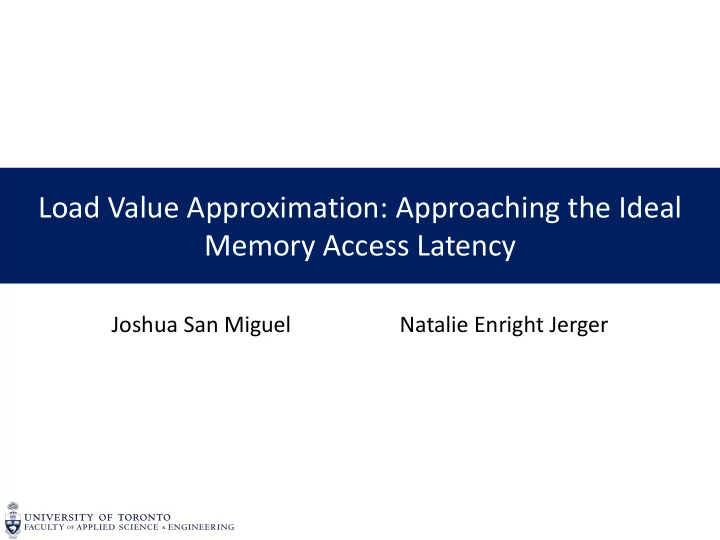 Load Value Approximation: Approaching the Ideal Memory Access Latency

Joshua San Miguel

Natalie Enright Jerger

UNIVERSITY OF TORONTO
FACULTY OF APPLIED SCIENCE & ENGINEERING